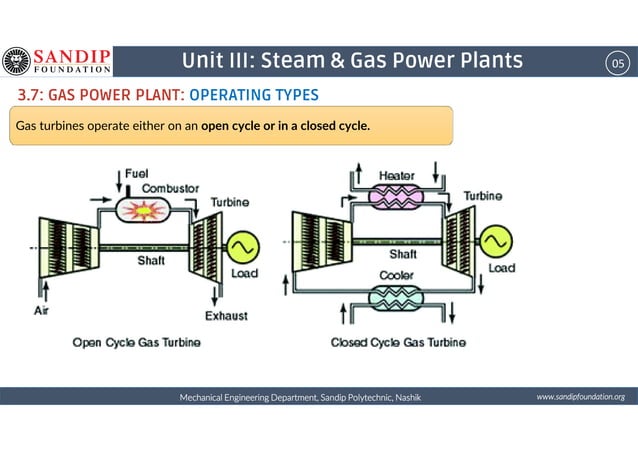 SANDIP FOUNDATION

Unit III: Steam & Gas Power Plants

05

3.7: GAS POWER PLANT: OPERATING TYPES

Gas turbines operate either on an open cycle or in a closed cycle.

Fuel
Combustor
Turbine
Shaft
Load
Air
Exhaust

Open Cycle Gas Turbine

Heater
Turbine
Shaft
Load
Cooler

Closed Cycle Gas Turbine

Mechanical Engineering Department, Sandip Polytechnic, Nashik

www.sandipfoundation.org